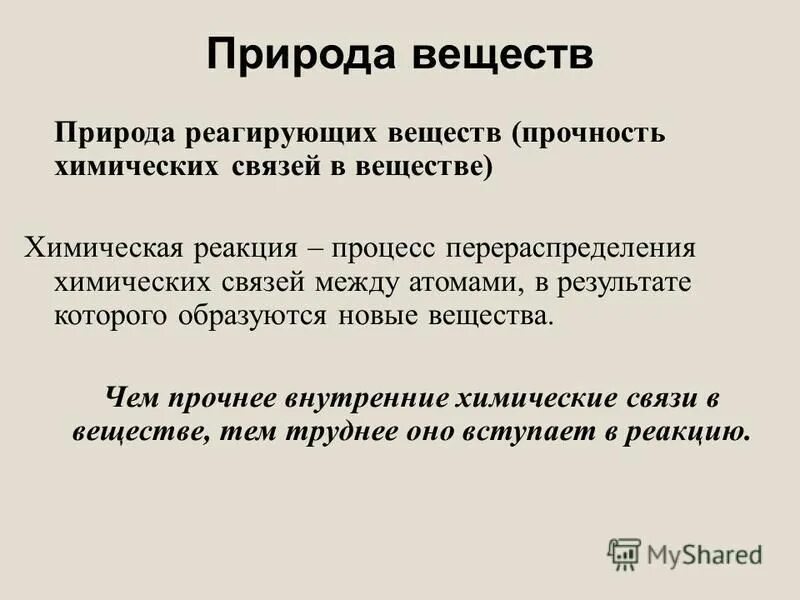 Природа веществ

Природа реагирующих веществ (прочность химических связей в веществе)

Химическая реакция – процесс перераспределения химических связей между атомами, в результате которого образуются новые вещества.

Чем прочнее внутренние химические связи в веществе, тем труднее оно вступает в реакцию.

MyShared